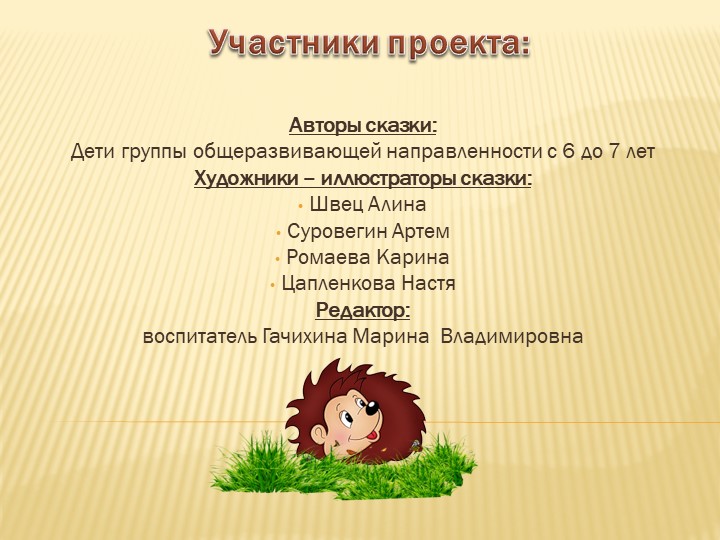 Участники проекта:

Авторы сказки:
Дети группы общеразвивающей направленности с 6 до 7 лет
Художники – иллюстраторы сказки:
• Швец Алина
• Суровегин Артем
• Ромаева Карина
• Цапленкова Настя
Редактор:
воспитатель Гачихина Марина Владимировна